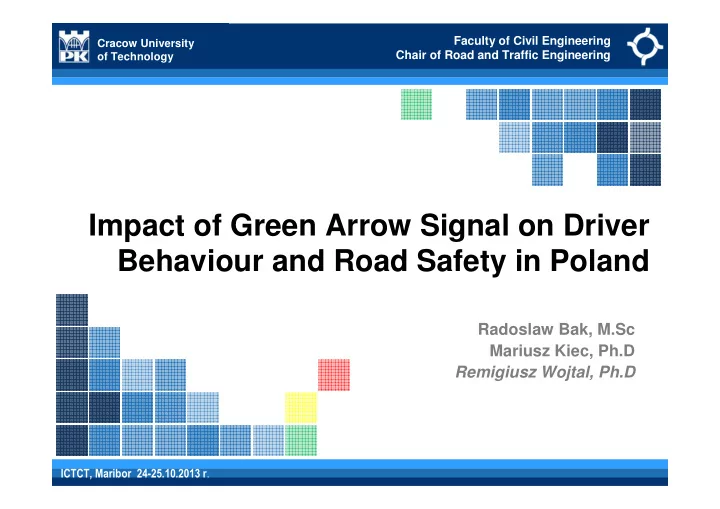 PK

Cracow University of Technology

Faculty of Civil Engineering
Chair of Road and Traffic Engineering

Impact of Green Arrow Signal on Driver Behaviour and Road Safety in Poland

Radoslaw Bak, M.Sc
Mariusz Kiec, Ph.D
Remigiusz Wojtal, Ph.D

ICTCT, Maribor 24-25.10.2013 r.